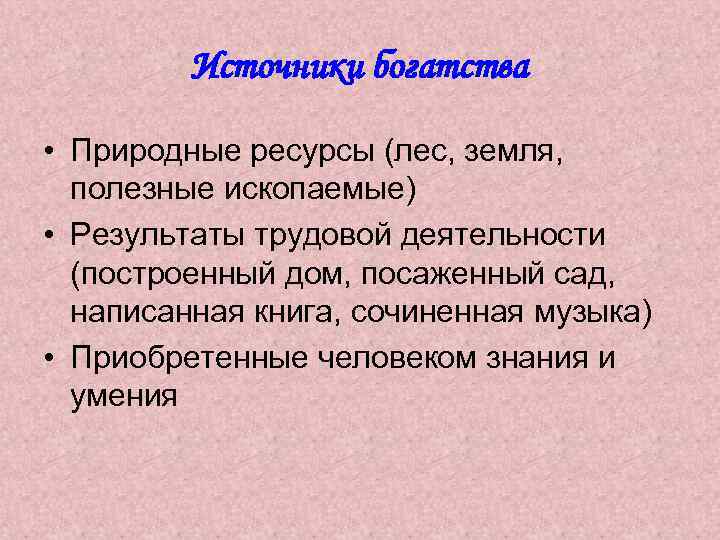 Источники богатства

• Природные ресурсы (лес, земля, полезные ископаемые)
• Результаты трудовой деятельности (построенный дом, посаженный сад, написанная книга, сочиненная музыка)
• Приобретенные человеком знания и умения